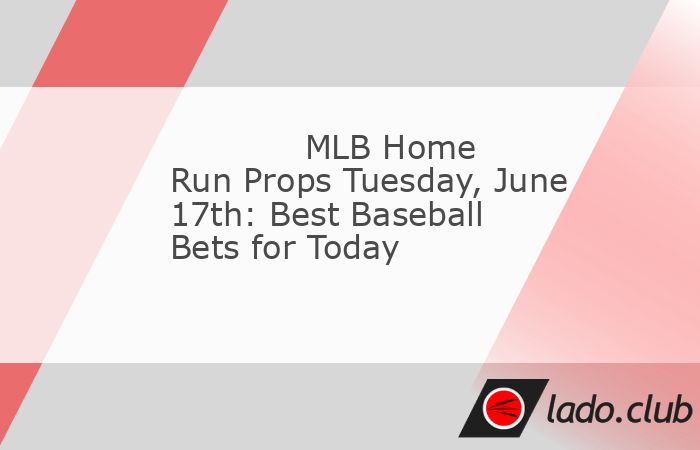 MLB Home Run Props Tuesday, June 17th: Best Baseball Bets for Today

lado.club